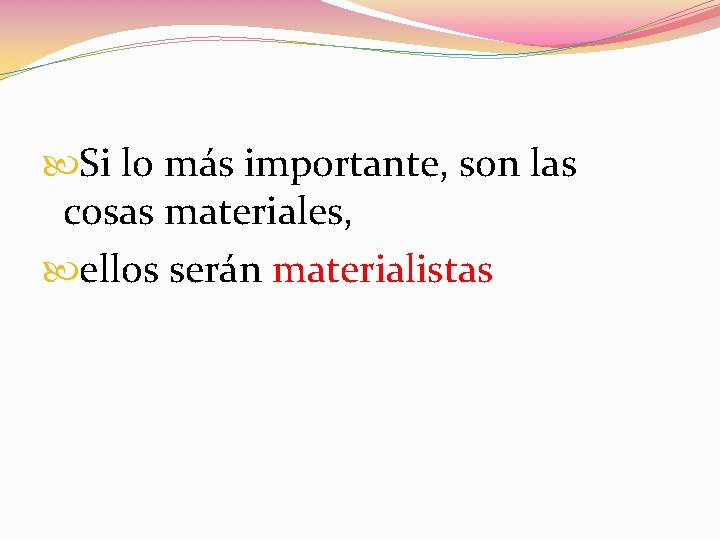 Si lo más importante, son las cosas materiales,

ellos serán materialistas